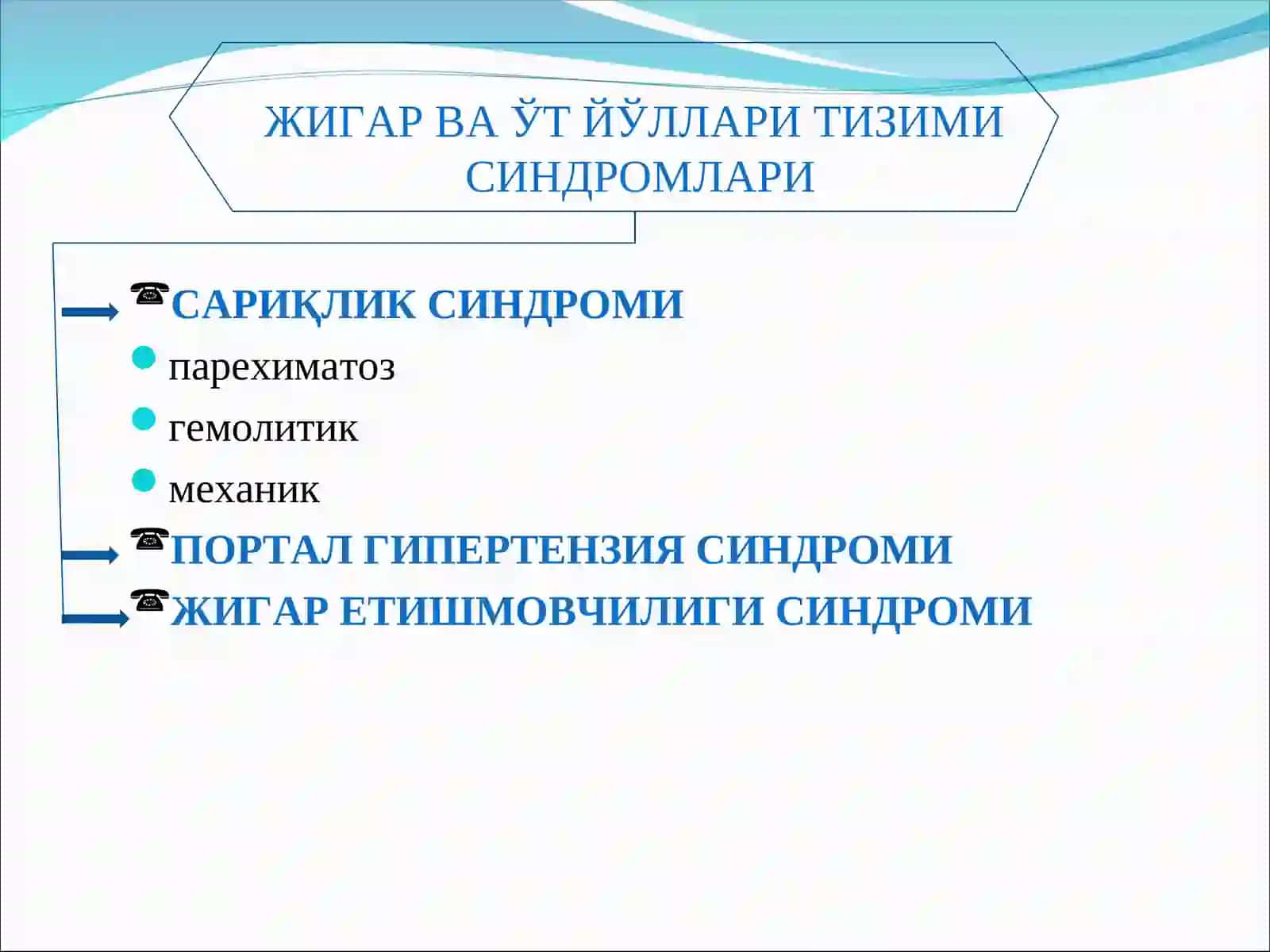 ЖИГАР ВА ЎТ ЙЎЛЛАРИ ТИЗИМИ СИНДРОМЛАРИ

САРИҚЛИК СИНДРОМИ

парехиматоз

гемолитик

механик

ПОРТАЛ ГИПЕРТЕНЗИЯ СИНДРОМИ

ЖИГАР ЕТИШМОВЧИЛИГИ СИНДРОМИ